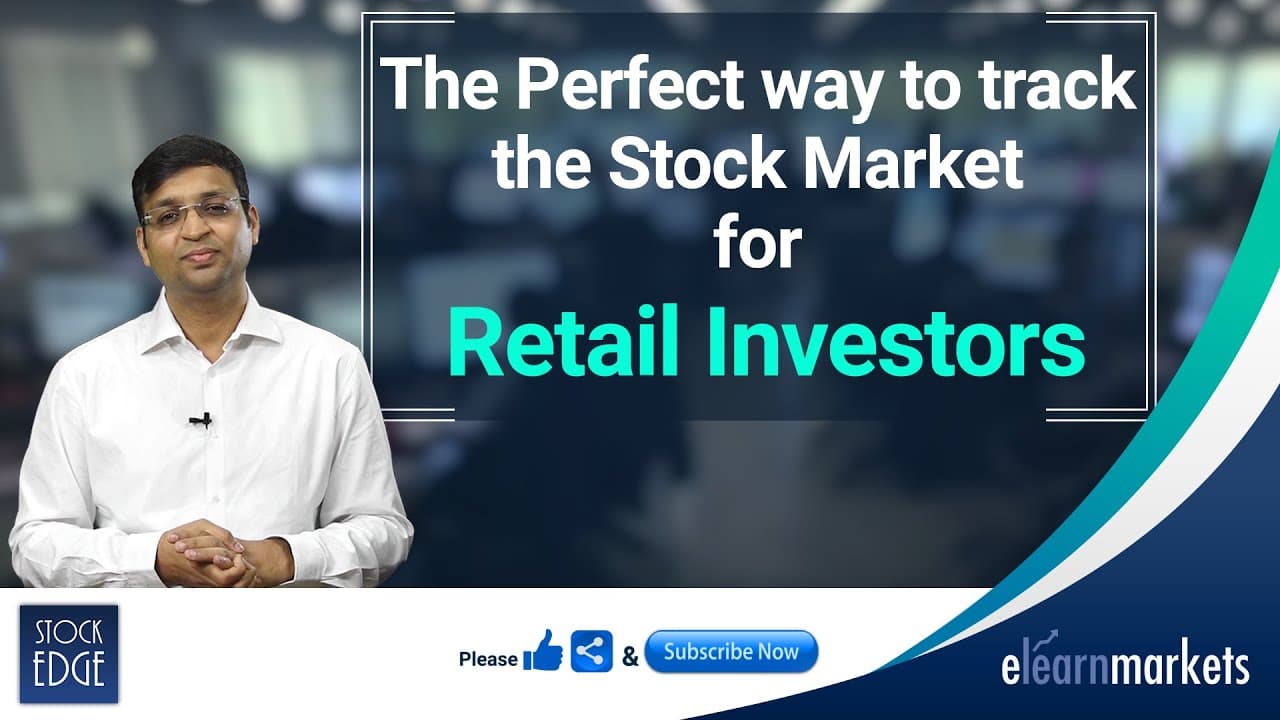 The Perfect way to track the Stock Market for Retail Investors

STOCK EDGE

Please & Subscribe Now

elearnmarkets